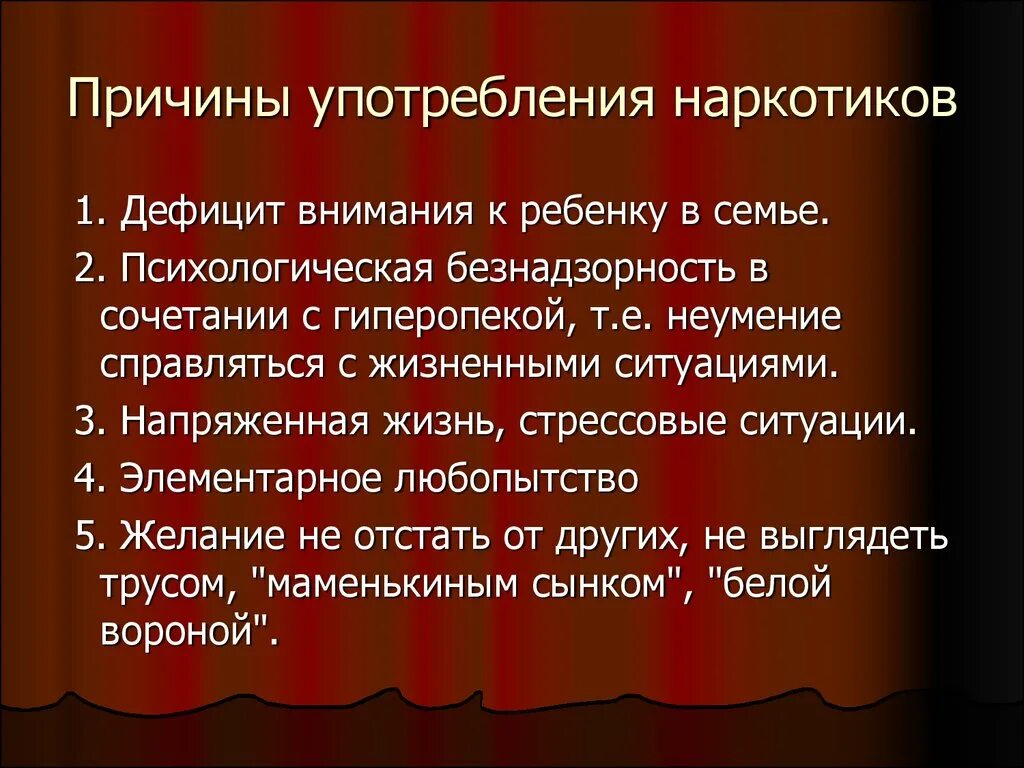 Причины употребления наркотиков

1. Дефицит внимания к ребенку в семье.

2. Психологическая безнадзорность в сочетании с гиперопекой, т.е. неумение справляться с жизненными ситуациями.

3. Напряженная жизнь, стрессовые ситуации.

4. Элементарное любопытство

5. Желание не отстать от других, не выглядеть трусом, "маменькиным сынком", "белой вороной".